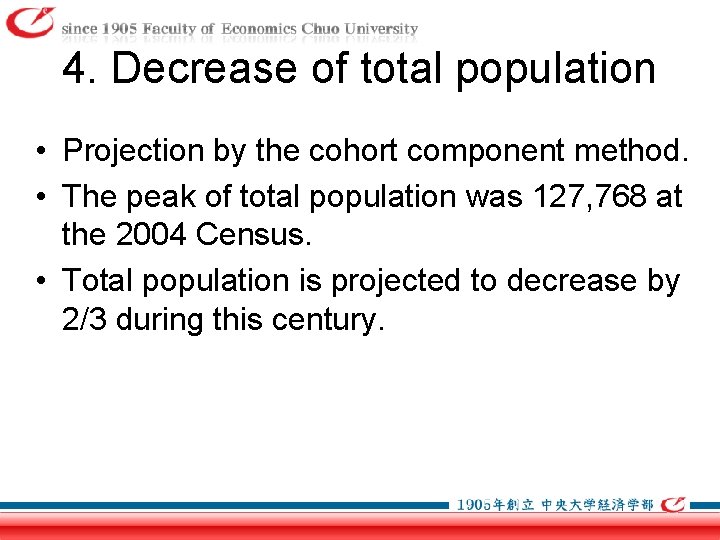 since 1905 Faculty of Economics Chuo University

4. Decrease of total population

• Projection by the cohort component method.
• The peak of total population was 127,768 at the 2004 Census.
• Total population is projected to decrease by 2/3 during this century.

1905年創立 中央大学経済学部